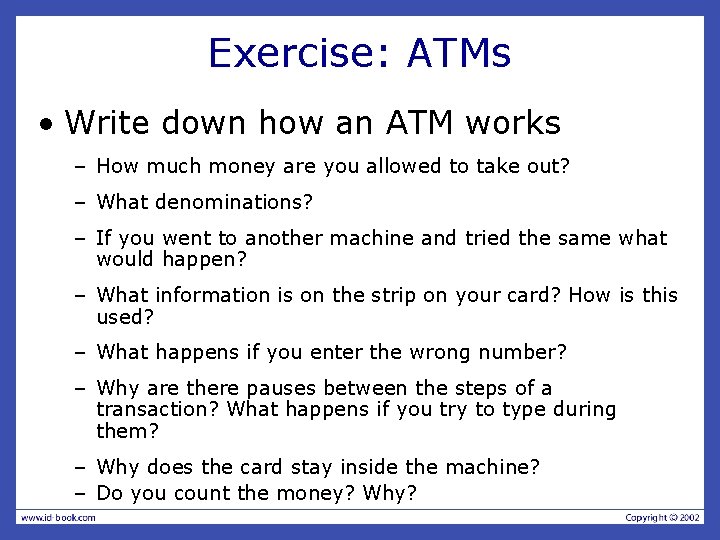 Exercise: ATMs

• Write down how an ATM works

– How much money are you allowed to take out?

– What denominations?

– If you went to another machine and tried the same what would happen?

– What information is on the strip on your card? How is this used?

– What happens if you enter the wrong number?

– Why are there pauses between the steps of a transaction? What happens if you try to type during them?

– Why does the card stay inside the machine?

– Do you count the money? Why?

www.id-book.com

Copyright © 2002